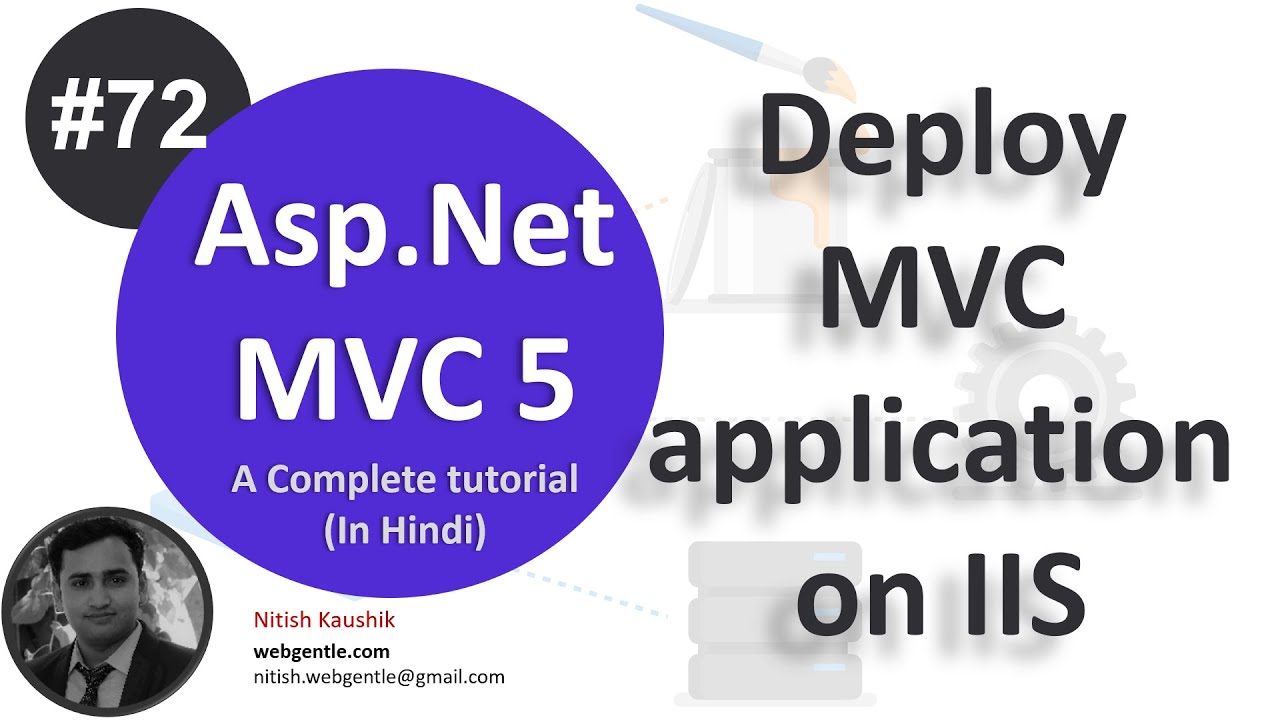 #72

Asp.Net MVC 5

A Complete tutorial (In Hindi)

Deploy MVC application on IIS

Nitish Kaushik
webgentle.com
nitish.webgentle@gmail.com